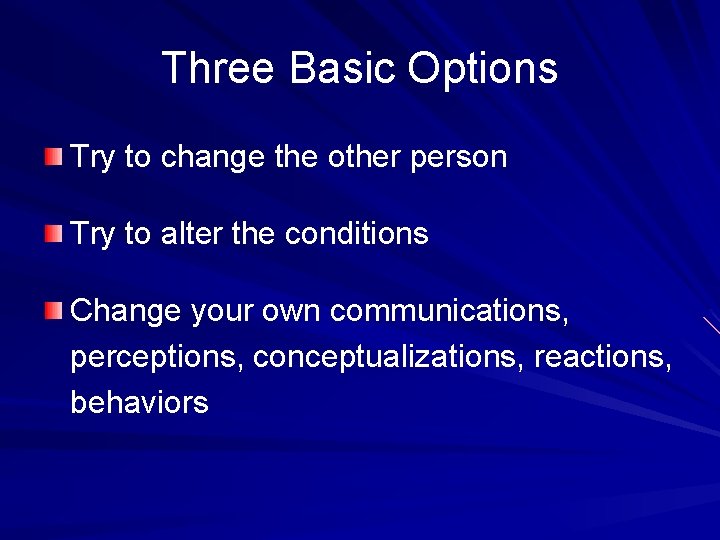 Three Basic Options

Try to change the other person

Try to alter the conditions

Change your own communications, perceptions, conceptualizations, reactions, behaviors